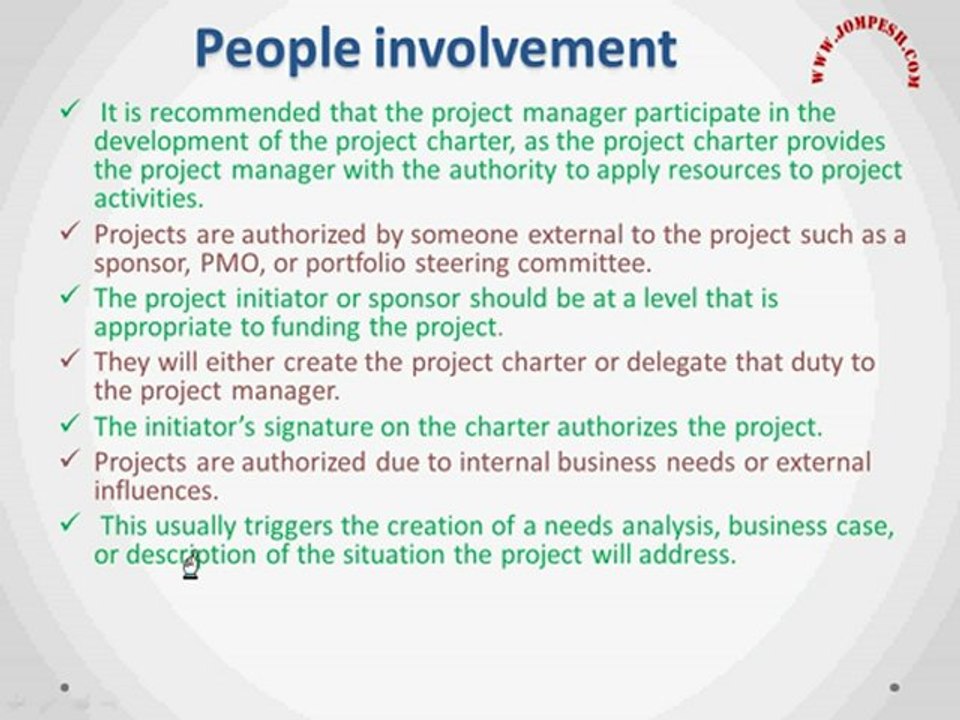 People involvement

WWW.JOMPESH.COM

✓ It is recommended that the project manager participate in the development of the project charter, as the project charter provides the project manager with the authority to apply resources to project activities.

✓ Projects are authorized by someone external to the project such as a sponsor, PMO, or portfolio steering committee.

✓ The project initiator or sponsor should be at a level that is appropriate to funding the project.

✓ They will either create the project charter or delegate that duty to the project manager.

✓ The initiator's signature on the charter authorizes the project.

✓ Projects are authorized due to internal business needs or external influences.

✓ This usually triggers the creation of a needs analysis, business case, or description of the situation the project will address.